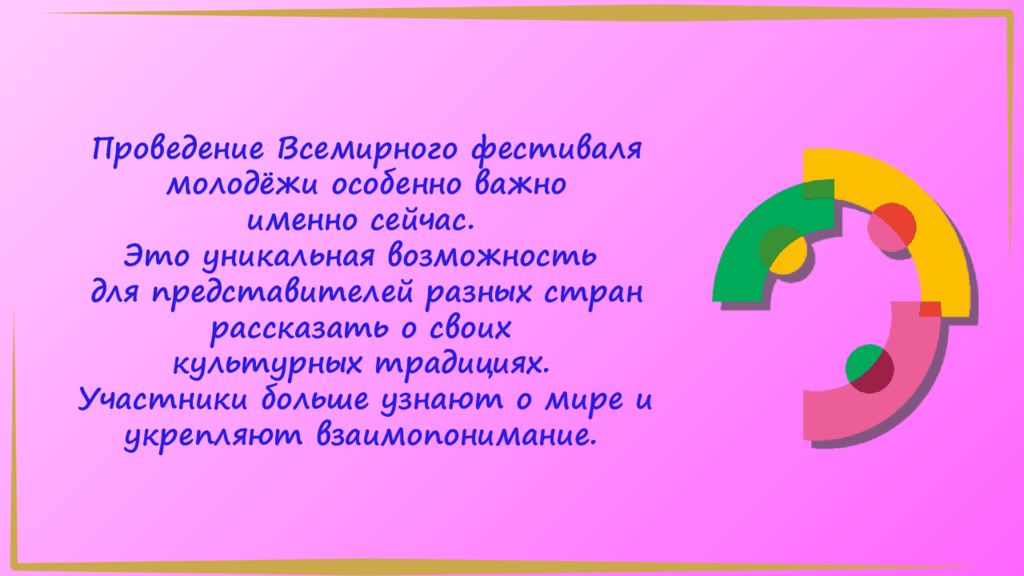 Проведение Всемирного фестиваля молодёжи особенно важно именно сейчас.
Это уникальная возможность для представителей разных стран рассказать о своих культурных традициях.
Участники больше узнают о мире и укрепляют взаимопонимание.